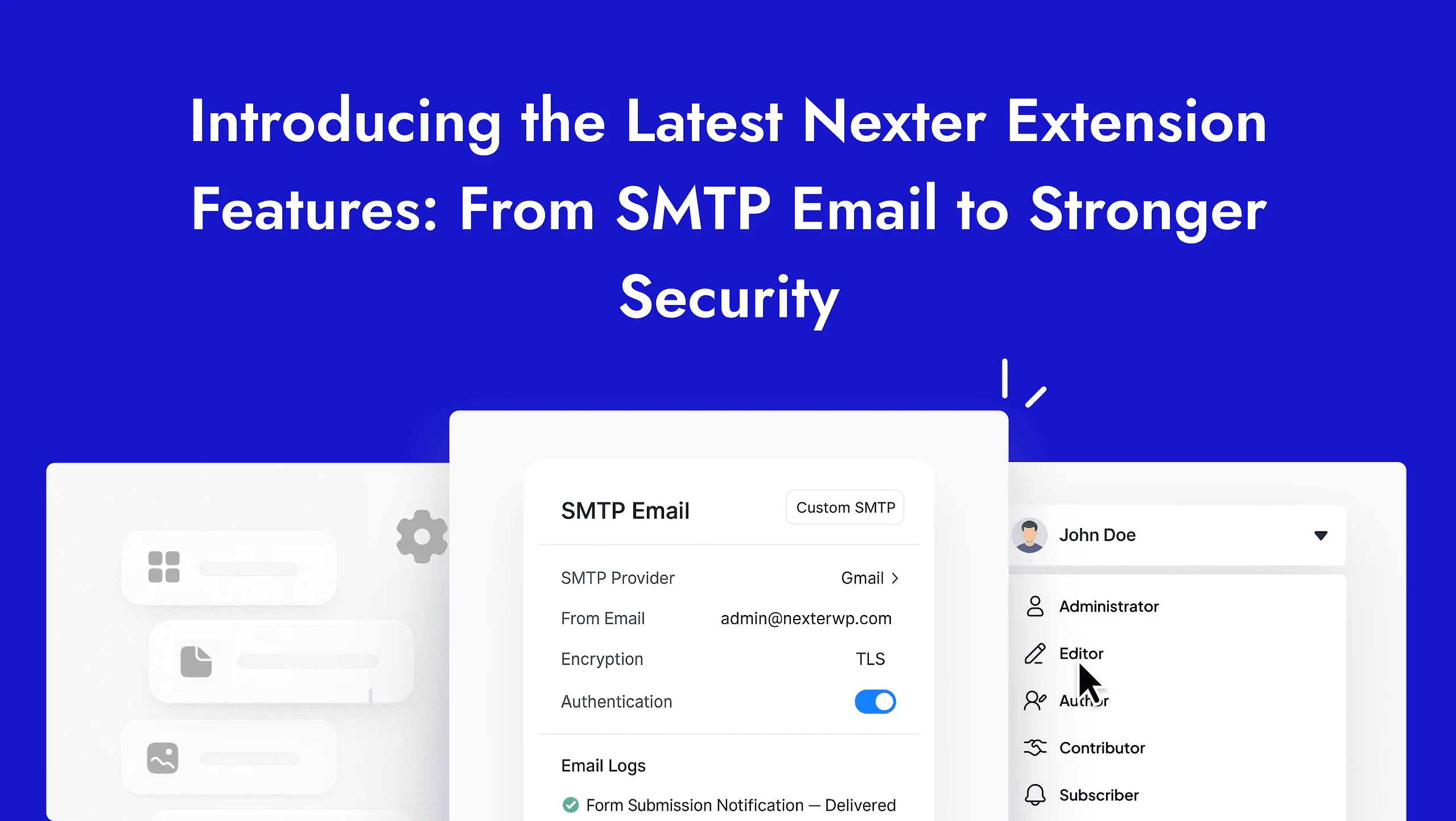 Introducing the Latest Nexter Extension Features: From SMTP Email to Stronger Security

SMTP Email

Custom SMTP

SMTP Provider Gmail >

From Email admin@nexterwp.com

Encryption TLS

Authentication

Email Logs

Form Submission Notification — Delivered

John Doe

Administrator

Editor

Author

Contributor

Subscriber